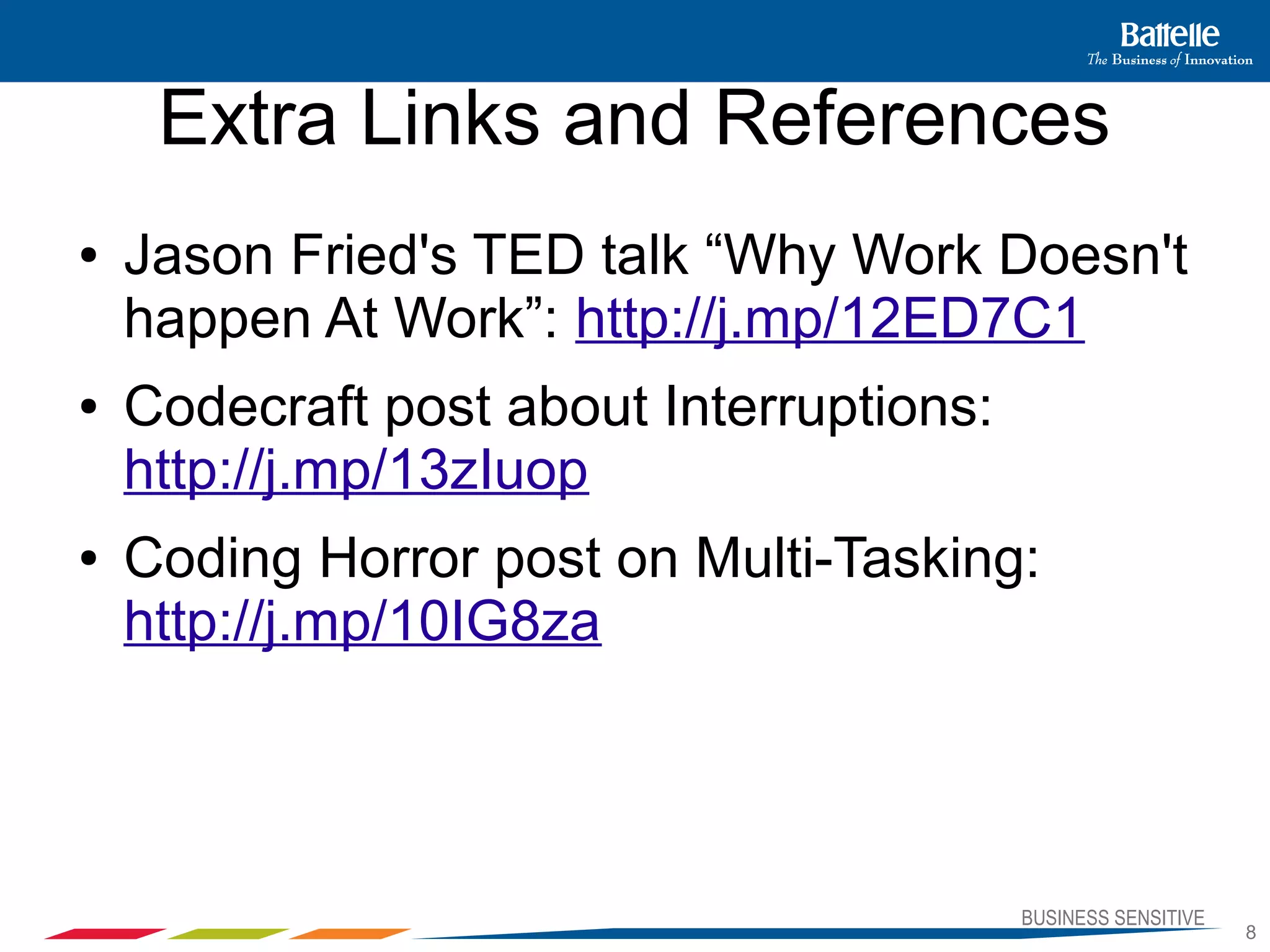 Battelle
The Business of Innovation

Extra Links and References

• Jason Fried's TED talk “Why Work Doesn't happen At Work”: http://j.mp/12ED7C1

• Codecraft post about Interruptions: http://j.mp/13zIuop

• Coding Horror post on Multi-Tasking: http://j.mp/10IG8za

BUSINESS SENSITIVE

8